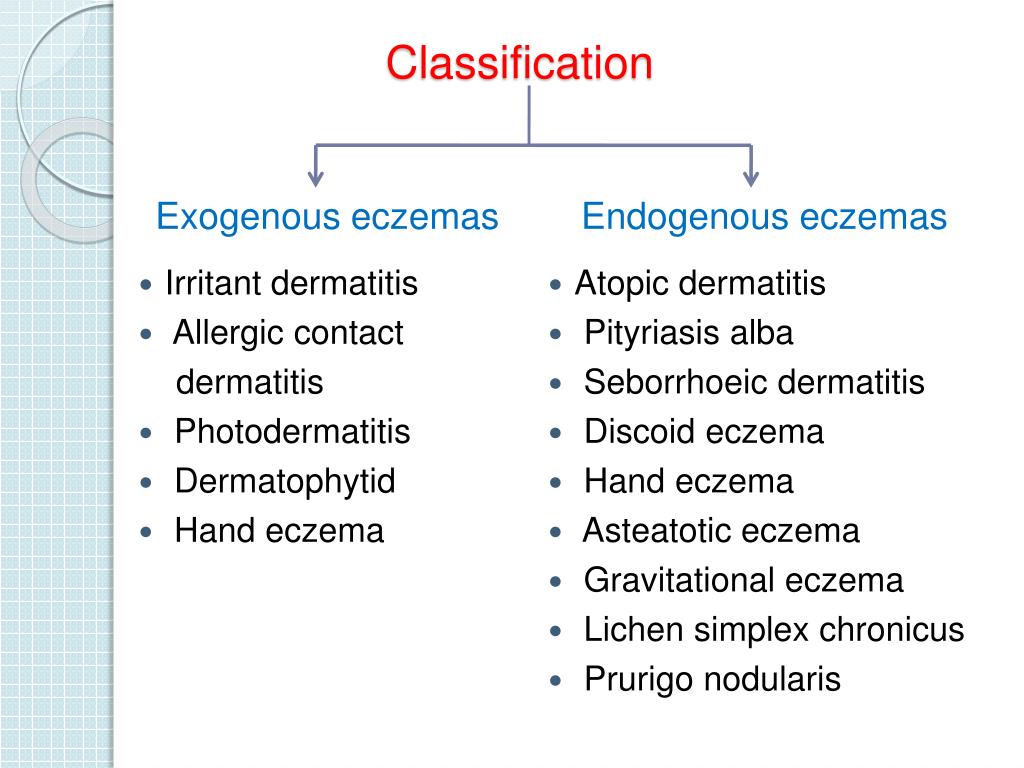 Classification

Exogenous eczemas

- Irritant dermatitis
- Allergic contact dermatitis
- Photodermatitis
- Dermatophytid
- Hand eczema

Endogenous eczemas

- Atopic dermatitis
- Pityriasis alba
- Seborrhoeic dermatitis
- Discoid eczema
- Hand eczema
- Asteatotic eczema
- Gravitational eczema
- Lichen simplex chronicus
- Prurigo nodularis